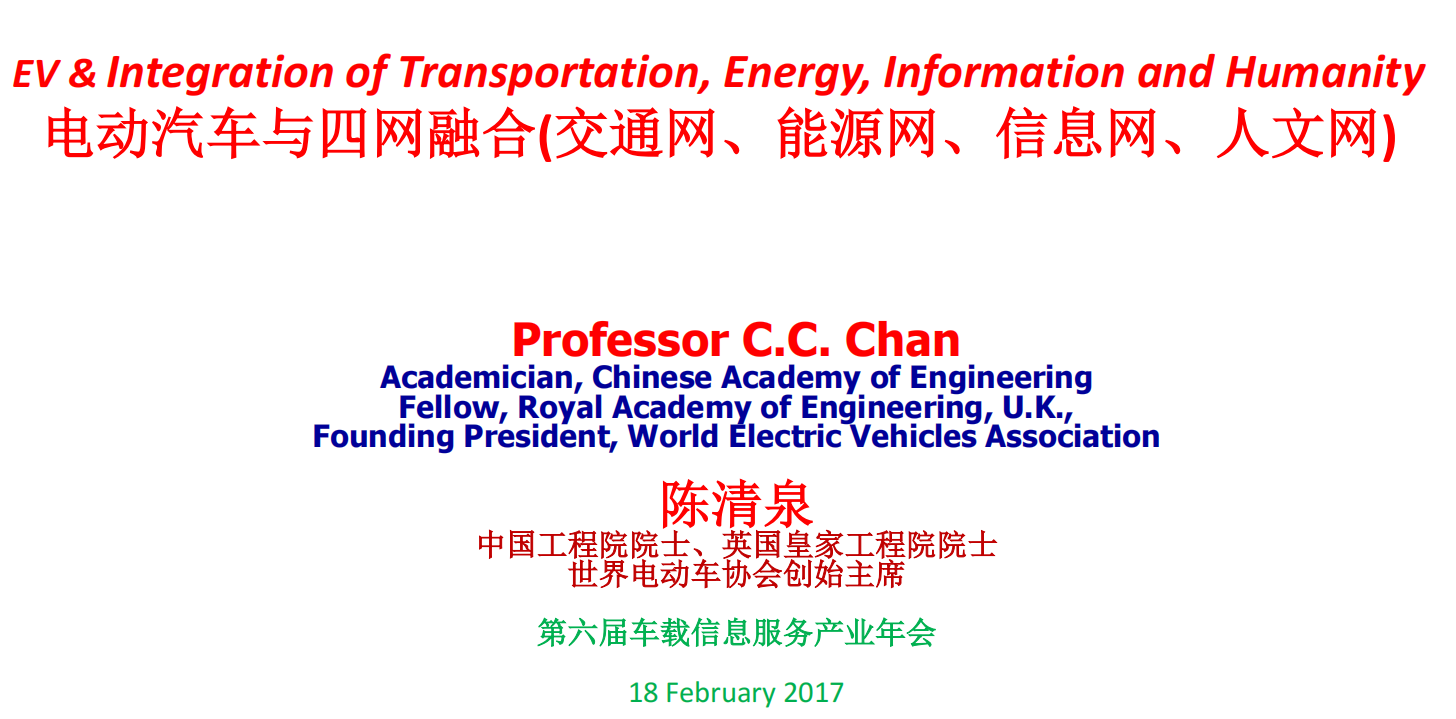 EV & Integration of Transportation, Energy, Information and Humanity
电动汽车与四网融合(交通网、能源网、信息网、人文网)

Professor C.C. Chan
Academician, Chinese Academy of Engineering
Fellow, Royal Academy of Engineering, U.K.,
Founding President, World Electric Vehicles Association

陈清泉
中国工程院院士、英国皇家工程院院士
世界电动车协会创始主席

第六届车载信息服务产业年会

18 February 2017